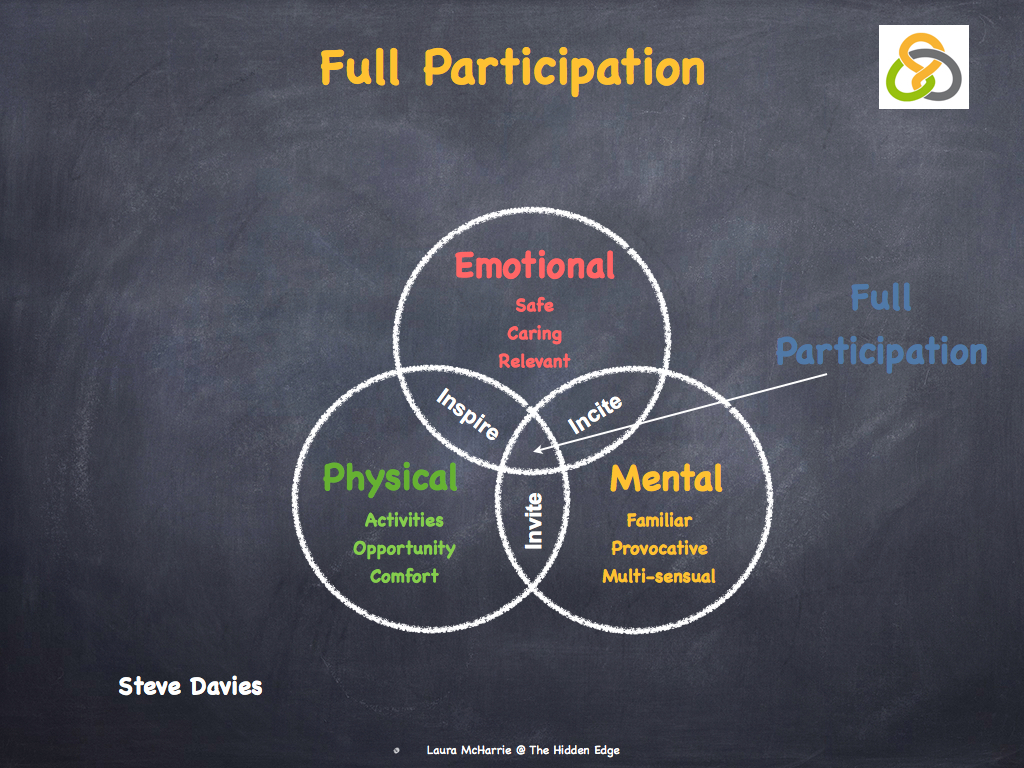 Full Participation

Emotional
Safe
Caring
Relevant

Full Participation

Inspire
Incite

Physical
Activities
Opportunity
Comfort

Invite

Mental
Familiar
Provocative
Multi-sensual

Steve Davies

Laura McHarrie @ The Hidden Edge